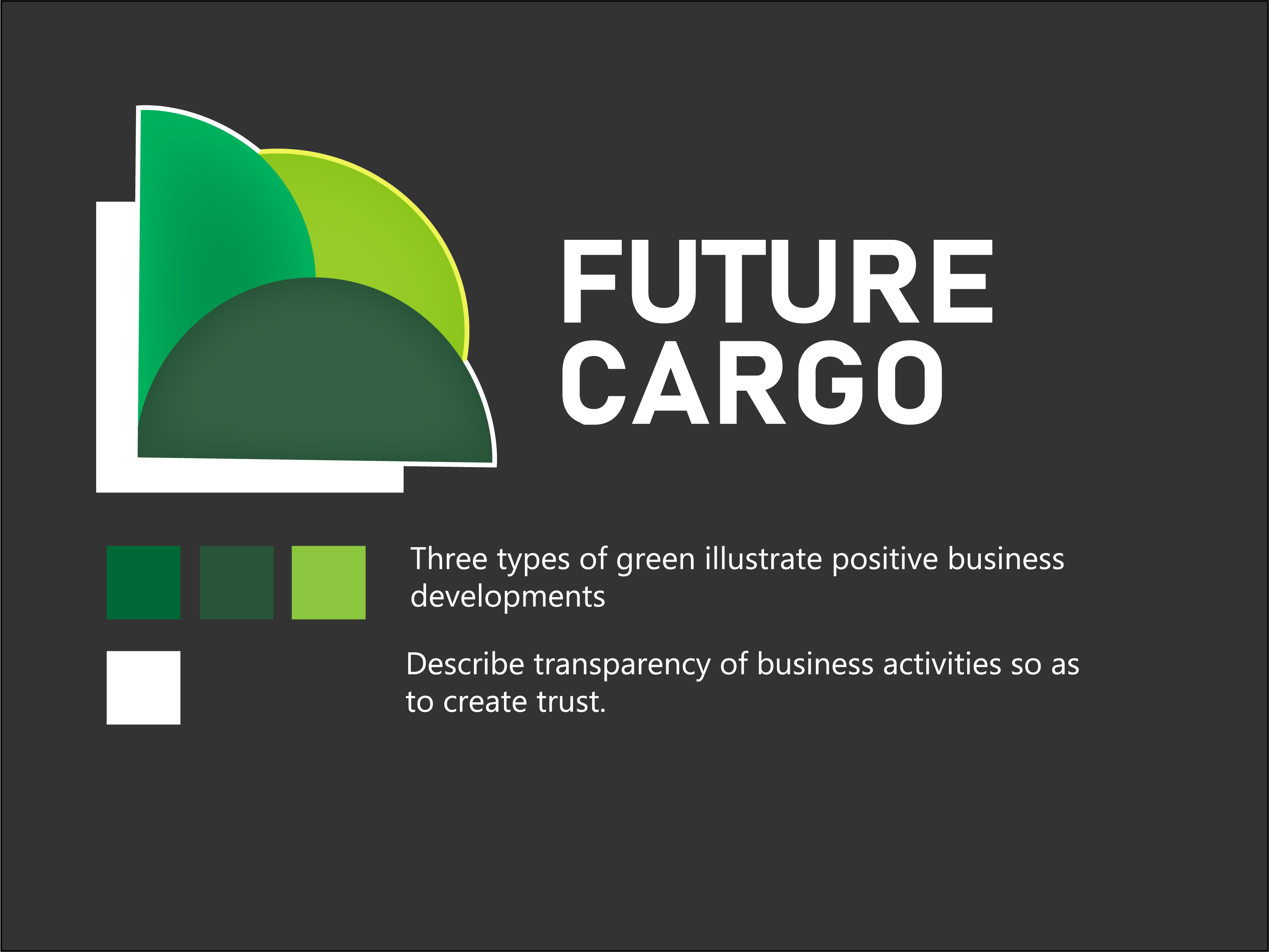 FUTURE
CARGO

Three types of green illustrate positive business developments

Describe transparency of business activities so as to create trust.